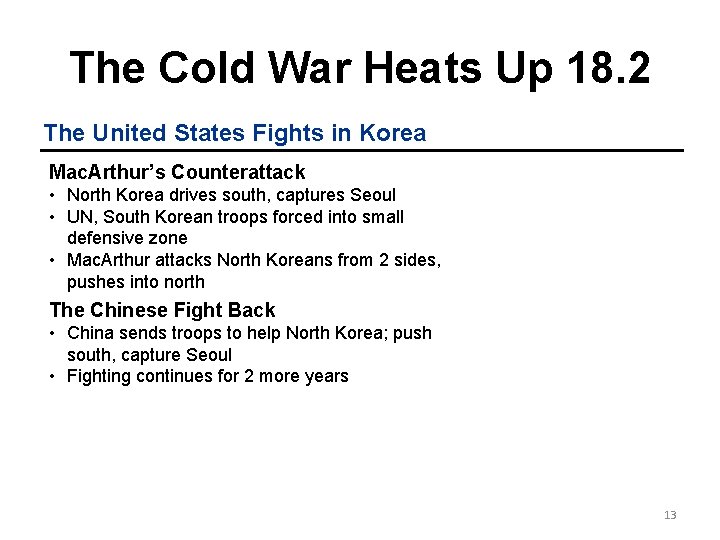 The Cold War Heats Up 18.2

The United States Fights in Korea

MacArthur's Counterattack
• North Korea drives south, captures Seoul
• UN, South Korean troops forced into small defensive zone
• MacArthur attacks North Koreans from 2 sides, pushes into north

The Chinese Fight Back
• China sends troops to help North Korea; push south, capture Seoul
• Fighting continues for 2 more years

13